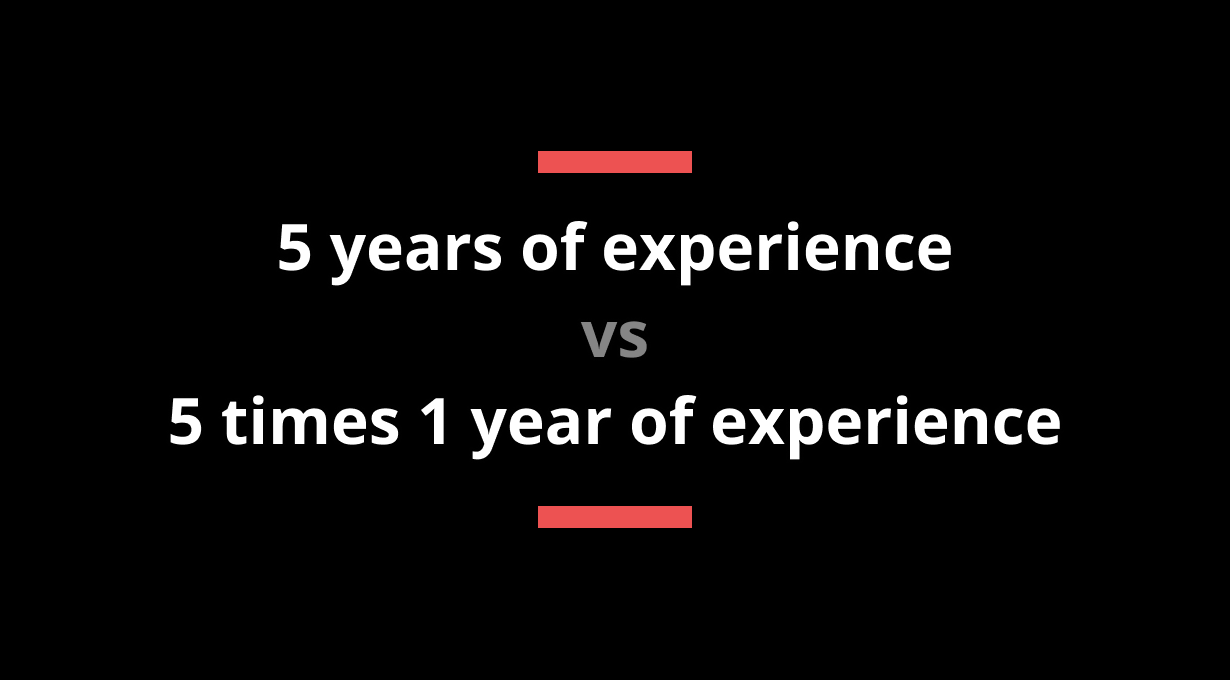 5 years of experience

vs

5 times 1 year of experience